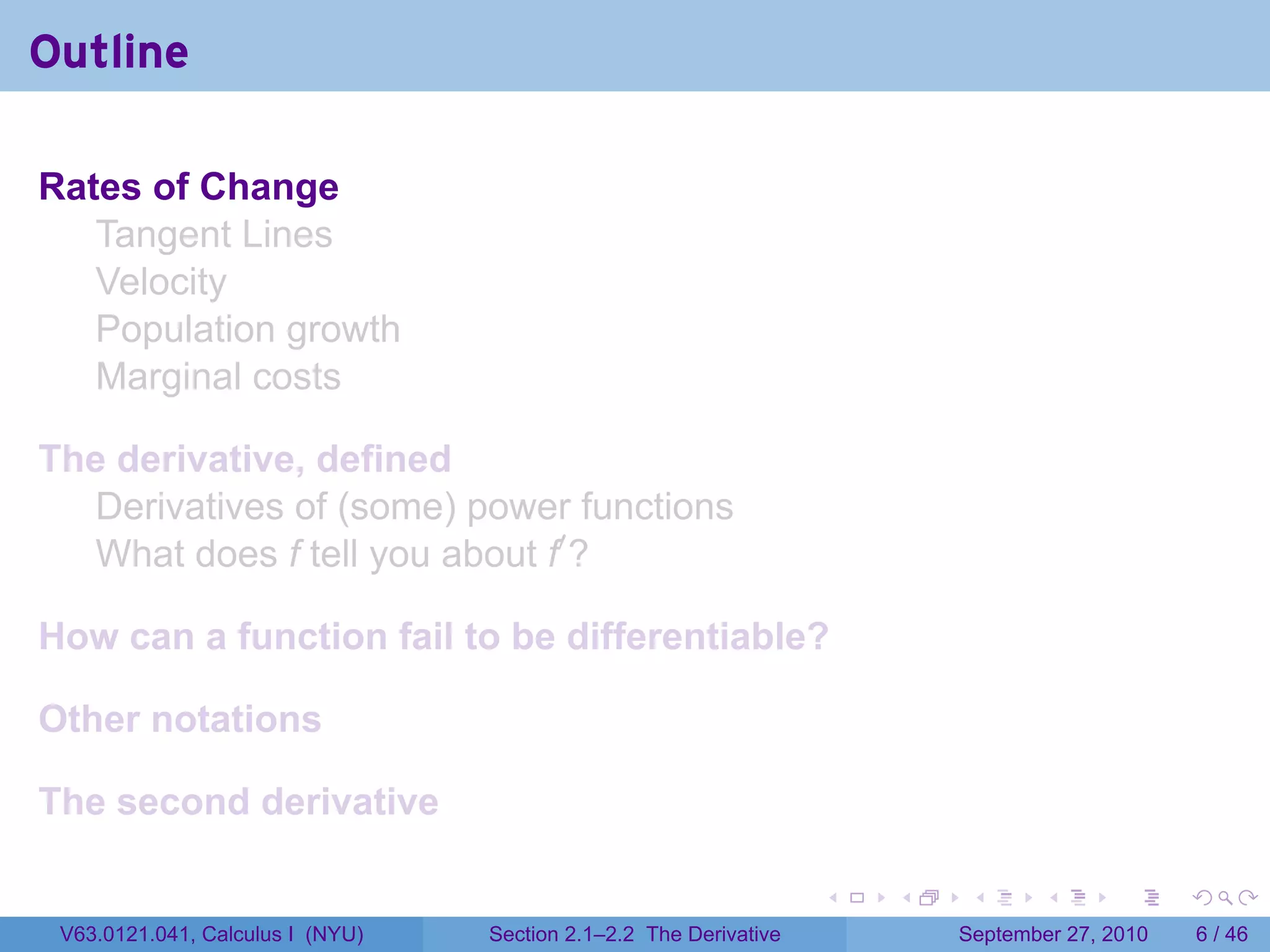 Outline

Rates of Change
Tangent Lines
Velocity
Population growth
Marginal costs

The derivative, defined
Derivatives of (some) power functions
What does $f$ tell you about $f'$?

How can a function fail to be differentiable?

Other notations

The second derivative

V63.0121.041, Calculus I (NYU) Section 2.1–2.2 The Derivative September 27, 2010 6 / 46